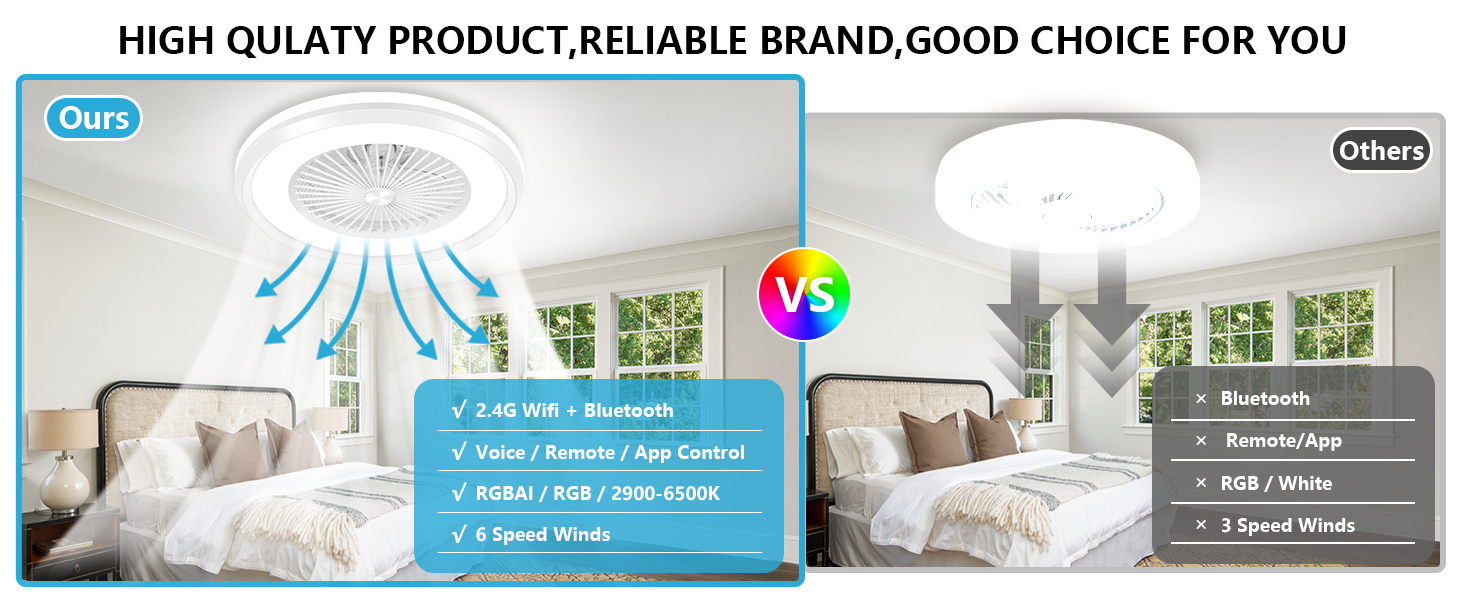 HIGH QULATY PRODUCT,RELIABLE BRAND,GOOD CHOICE FOR YOU

Ours

√ 2.4G Wifi + Bluetooth
√ Voice / Remote / App Control
√ RGBAI / RGB / 2900-6500K
√ 6 Speed Winds

VS

Others

× Bluetooth
× Remote/App
× RGB / White
× 3 Speed Winds